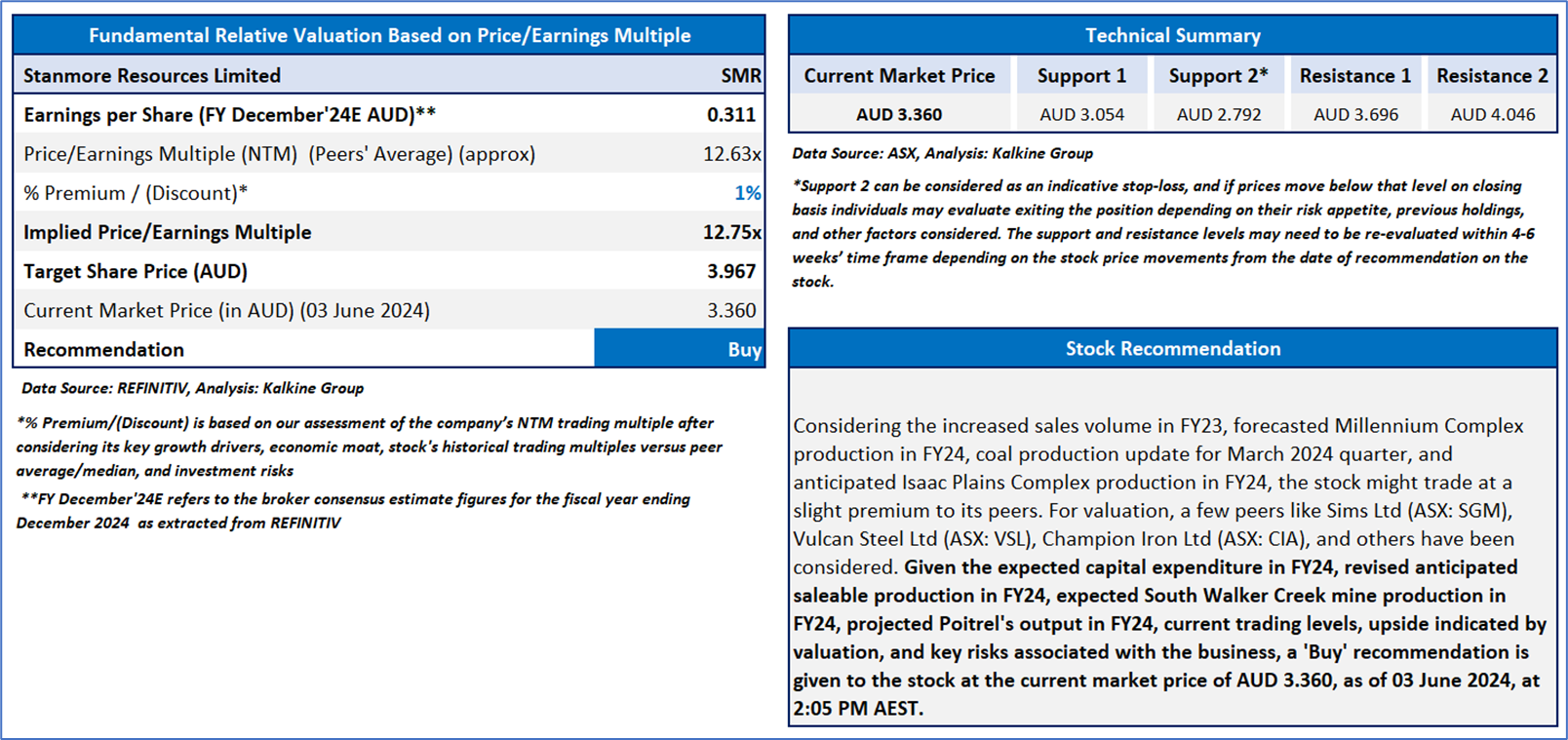 | Fundamental Relative Valuation Based on Price/Earnings Multiple | |
|---|---|
| Stanmore Resources Limited | SMR |
| Earnings per Share (FY December'24E AUD)** | 0.311 |
| Price/Earnings Multiple (NTM) (Peers' Average) (approx) | 12.63x |
| % Premium / (Discount)* | 1% |
| Implied Price/Earnings Multiple | 12.75x |
| Target Share Price (AUD) | 3.967 |
| Current Market Price (in AUD) (03 June 2024) | 3.360 |
| Recommendation | Buy |

Data Source: REFINITIV, Analysis: Kalkine Group

*% Premium/(Discount) is based on our assessment of the company's NTM trading multiple after considering its key growth drivers, economic moat, stock's historical trading multiples versus peer average/median, and investment risks

**FY December'24E refers to the broker consensus estimate figures for the fiscal year ending December 2024 as extracted from REFINITIV

Technical Summary

| Current Market Price | Support 1 | Support 2* | Resistance 1 | Resistance 2 |
|---|---|---|---|---|
| AUD 3.360 | AUD 3.054 | AUD 2.792 | AUD 3.696 | AUD 4.046 |

Data Source: ASX, Analysis: Kalkine Group

*Support 2 can be considered as an indicative stop-loss, and if prices move below that level on closing basis individuals may evaluate exiting the position depending on their risk appetite, previous holdings, and other factors considered. The support and resistance levels may need to be re-evaluated within 4-6 weeks' time frame depending on the stock price movements from the date of recommendation on the stock.

Stock Recommendation

Considering the increased sales volume in FY23, forecasted Millennium Complex production in FY24, coal production update for March 2024 quarter, and anticipated Isaac Plains Complex production in FY24, the stock might trade at a slight premium to its peers. For valuation, a few peers like Sims Ltd (ASX: SGM), Vulcan Steel Ltd (ASX: VSL), Champion Iron Ltd (ASX: CIA), and others have been considered. Given the expected capital expenditure in FY24, revised anticipated saleable production in FY24, expected South Walker Creek mine production in FY24, projected Poitrel's output in FY24, current trading levels, upside indicated by valuation, and key risks associated with the business, a 'Buy' recommendation is given to the stock at the current market price of AUD 3.360, as of 03 June 2024, at 2:05 PM AEST.